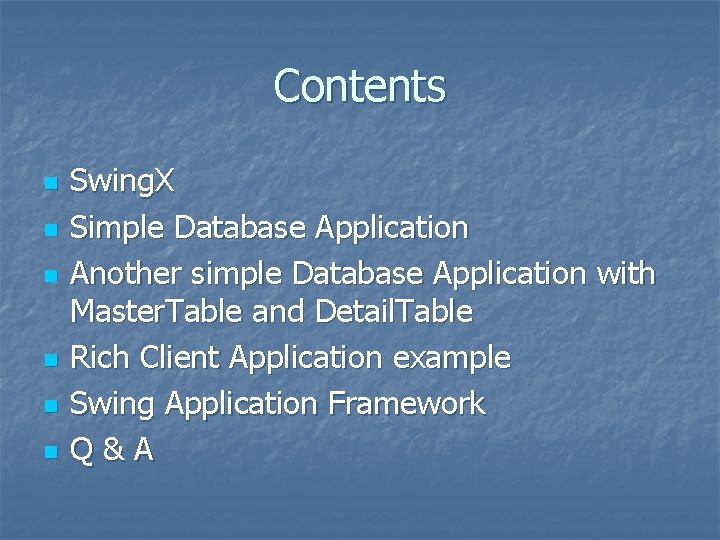 Contents

- SwingX
- Simple Database Application
- Another simple Database Application with MasterTable and DetailTable
- Rich Client Application example
- Swing Application Framework
- Q & A